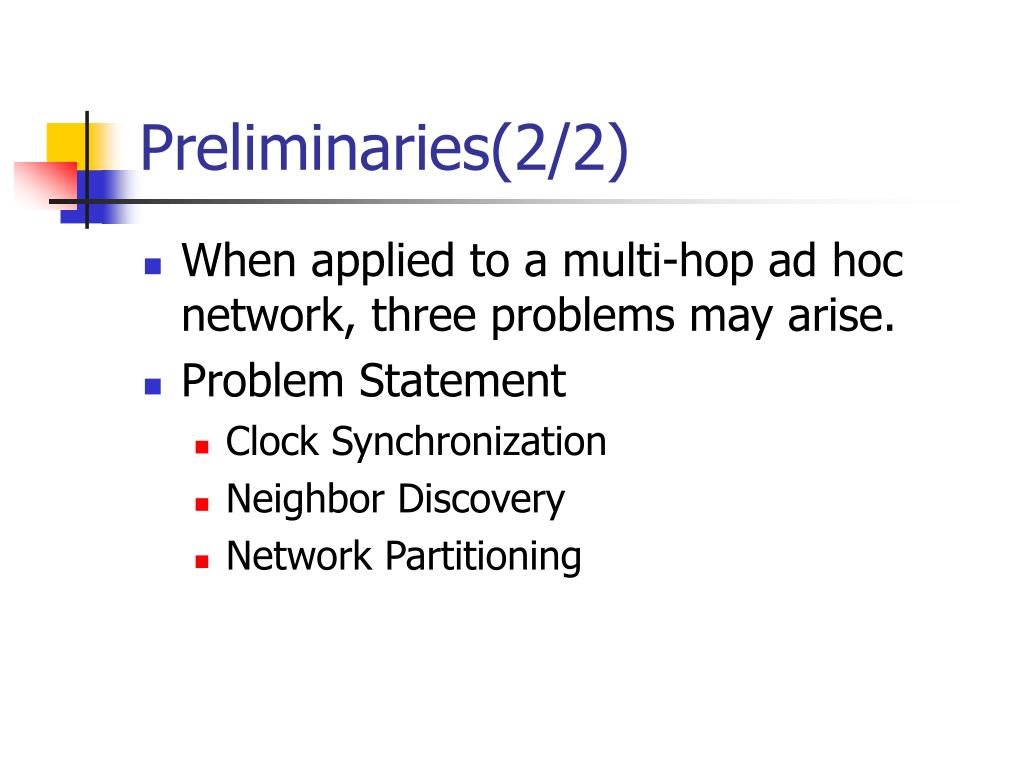 Preliminaries(2/2)

When applied to a multi-hop ad hoc network, three problems may arise.

Problem Statement

Clock Synchronization

Neighbor Discovery

Network Partitioning